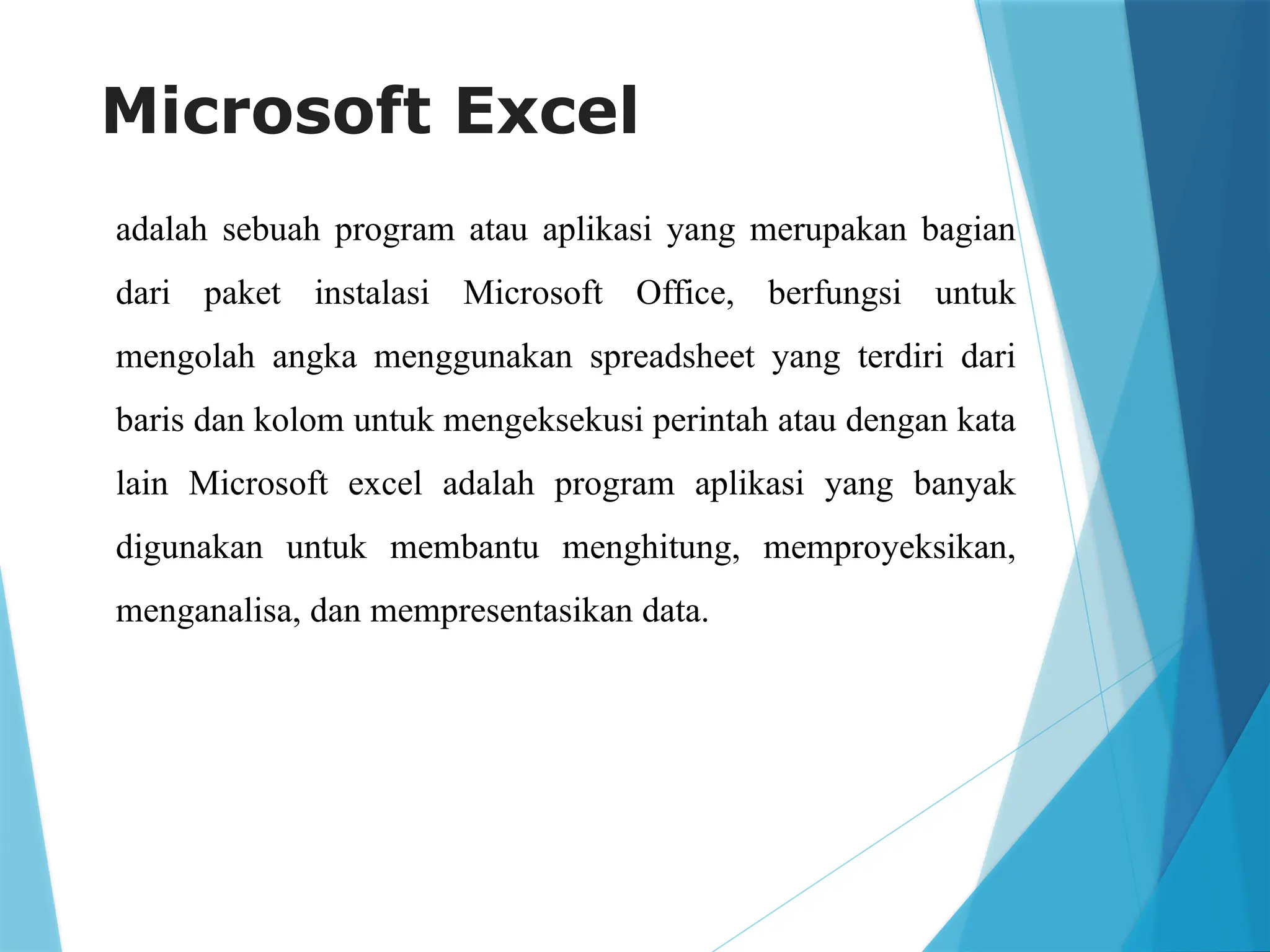 Microsoft Excel

adalah sebuah program atau aplikasi yang merupakan bagian dari paket instalasi Microsoft Office, berfungsi untuk mengolah angka menggunakan spreadsheet yang terdiri dari baris dan kolom untuk mengeksekusi perintah atau dengan kata lain Microsoft excel adalah program aplikasi yang banyak digunakan untuk membantu menghitung, memproyeksikan, menganalisa, dan mempresentasikan data.